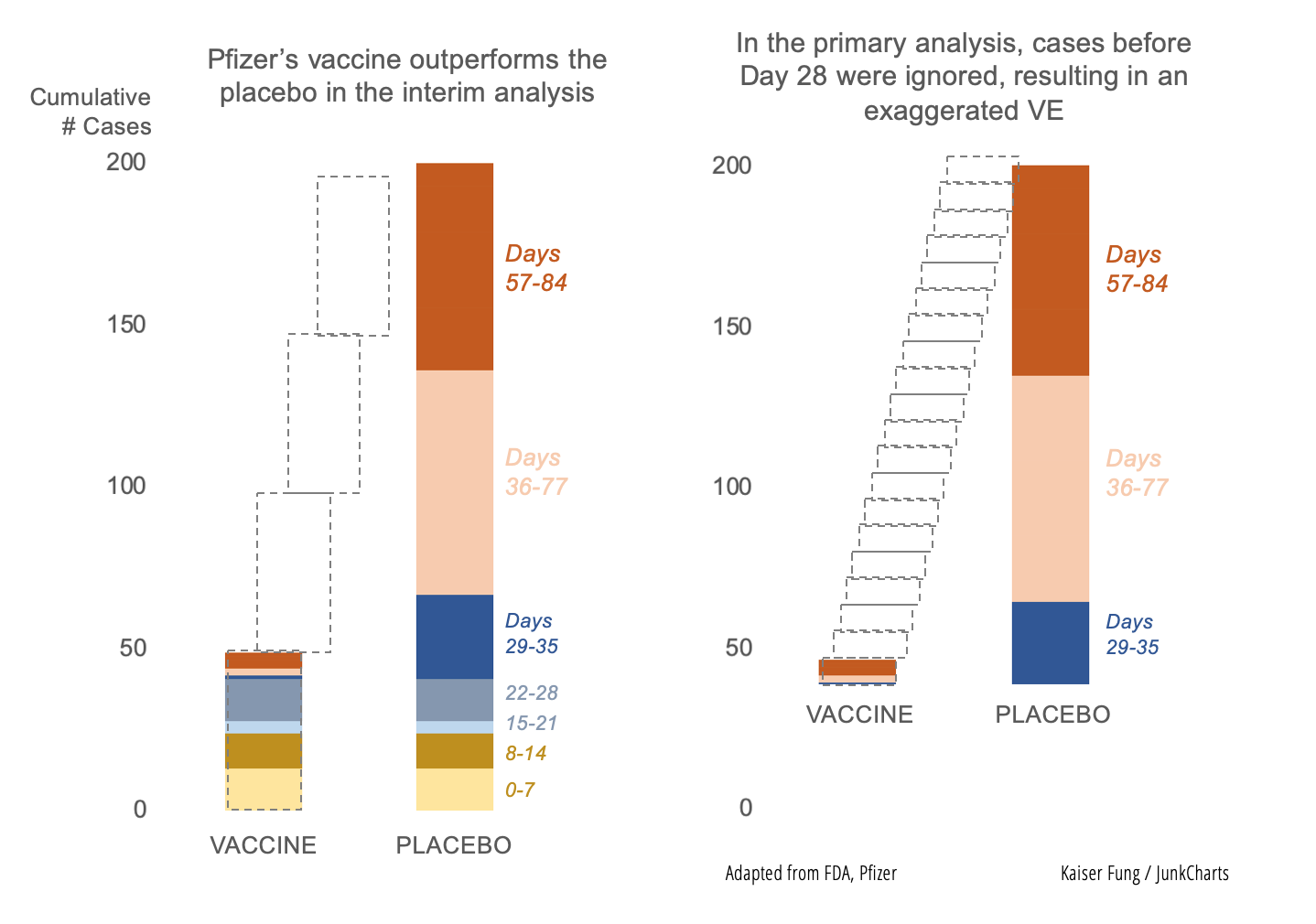 Pfizer's vaccine outperforms the placebo in the interim analysis

Cumulative
# Cases

200
150
100
50
0

Days
57-84

Days
36-77

Days
29-35

22-28
15-21
8-14
0-7

VACCINE
PLACEBO

In the primary analysis, cases before Day 28 were ignored, resulting in an exaggerated VE

200
150
100
50
0

Days
57-84

Days
36-77

Days
29-35

VACCINE
PLACEBO

Adapted from FDA, Pfizer

Kaiser Fung / JunkCharts